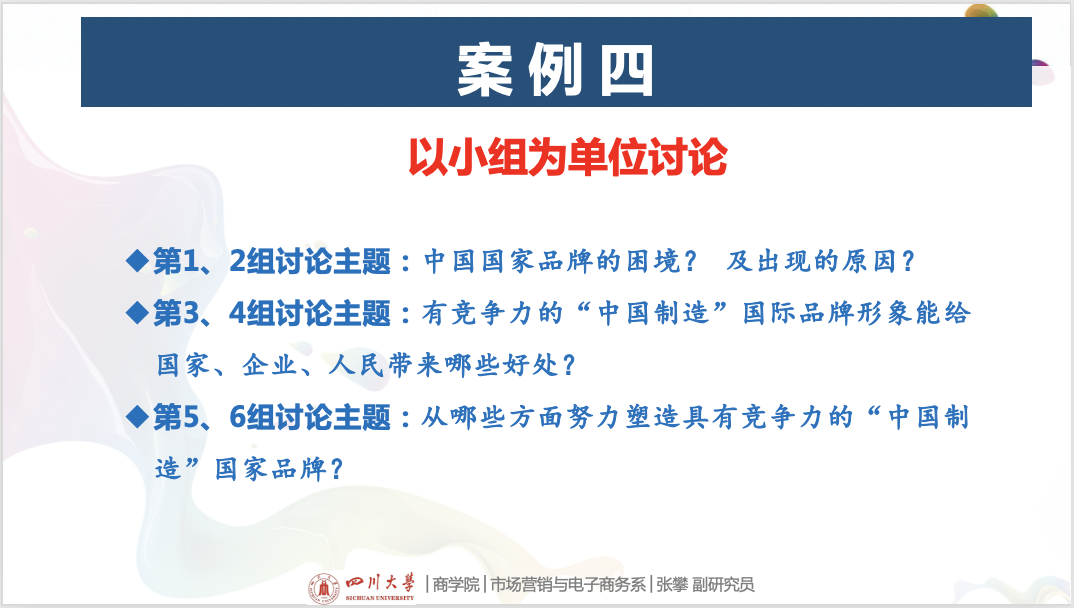 案例四

以小组为单位讨论

◆第1、2组讨论主题：中国国家品牌的困境？ 及出现的原因？
◆第3、4组讨论主题：有竞争力的“中国制造”国际品牌形象能给国家、企业、人民带来哪些好处？
◆第5、6组讨论主题：从哪些方面努力塑造具有竞争力的“中国制造”国家品牌？

四川大学 SICHUAN UNIVERSITY | 商学院 | 市场营销与电子商务系 | 张攀 副研究员